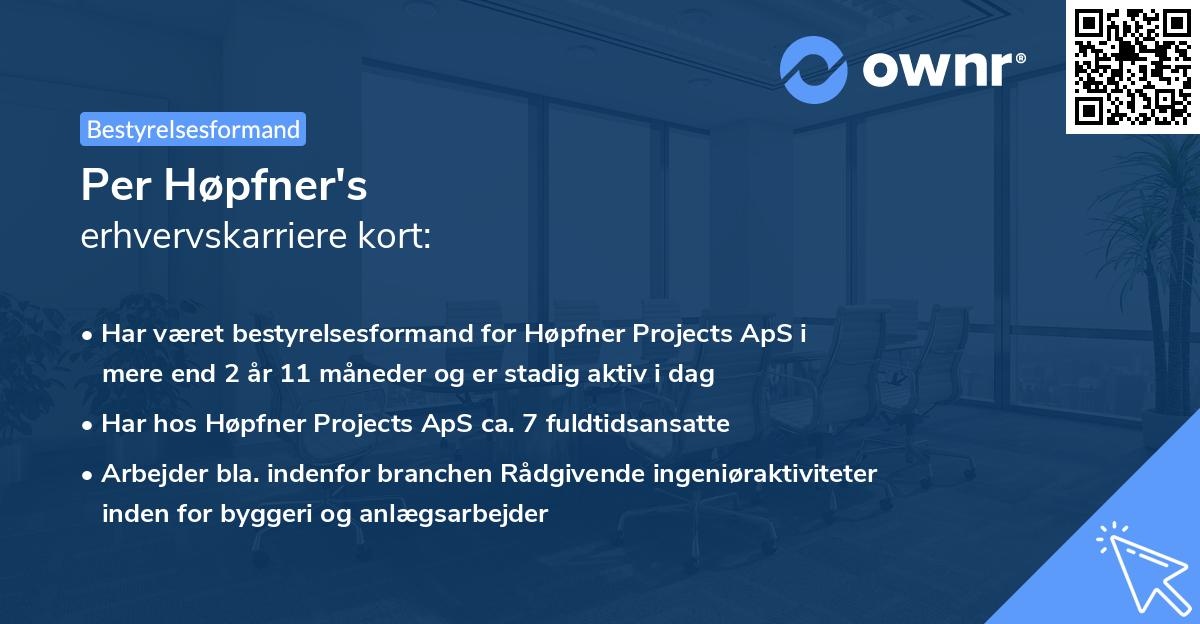 ownr®

Bestyrelsesformand

Per Høpfner's
erhvervskarriere kort:

• Har været bestyrelsesformand for Høpfner Projects ApS i mere end 2 år 11 måneder og er stadig aktiv i dag
• Har hos Høpfner Projects ApS ca. 7 fuldtidsansatte
• Arbejder bla. indenfor branchen Rådgivende ingeniøraktiviteter inden for byggeri og anlægsarbejder